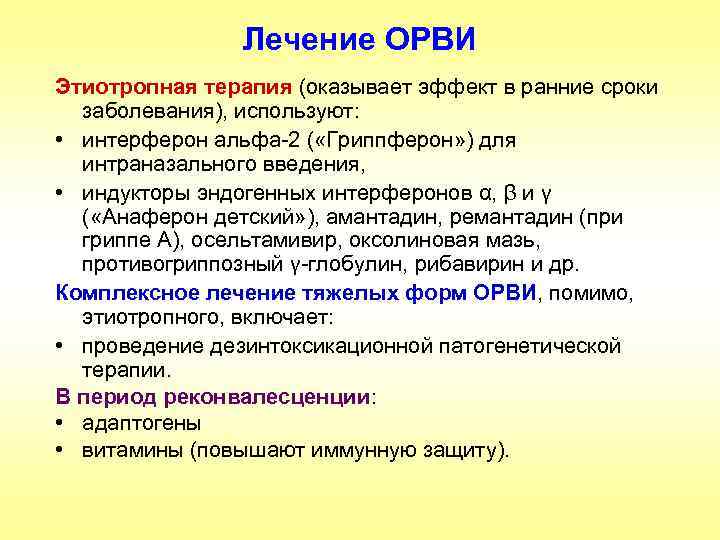 Лечение ОРВИ

Этиотропная терапия (оказывает эффект в ранние сроки заболевания), используют:

• интерферон альфа-2 («Гриппферон») для интраназального введения,

• индукторы эндогенных интерферонов α, β и γ («Анаферон детский»), амантадин, ремантадин (при гриппе А), осельтамивир, оксолиновая мазь, противогриппозный γ-глобулин, рибавирин и др.

Комплексное лечение тяжелых форм ОРВИ, помимо, этиотропного, включает:

• проведение дезинтоксикационной патогенетической терапии.

В период реконвалесценции:

• адаптогены

• витамины (повышают иммунную защиту).